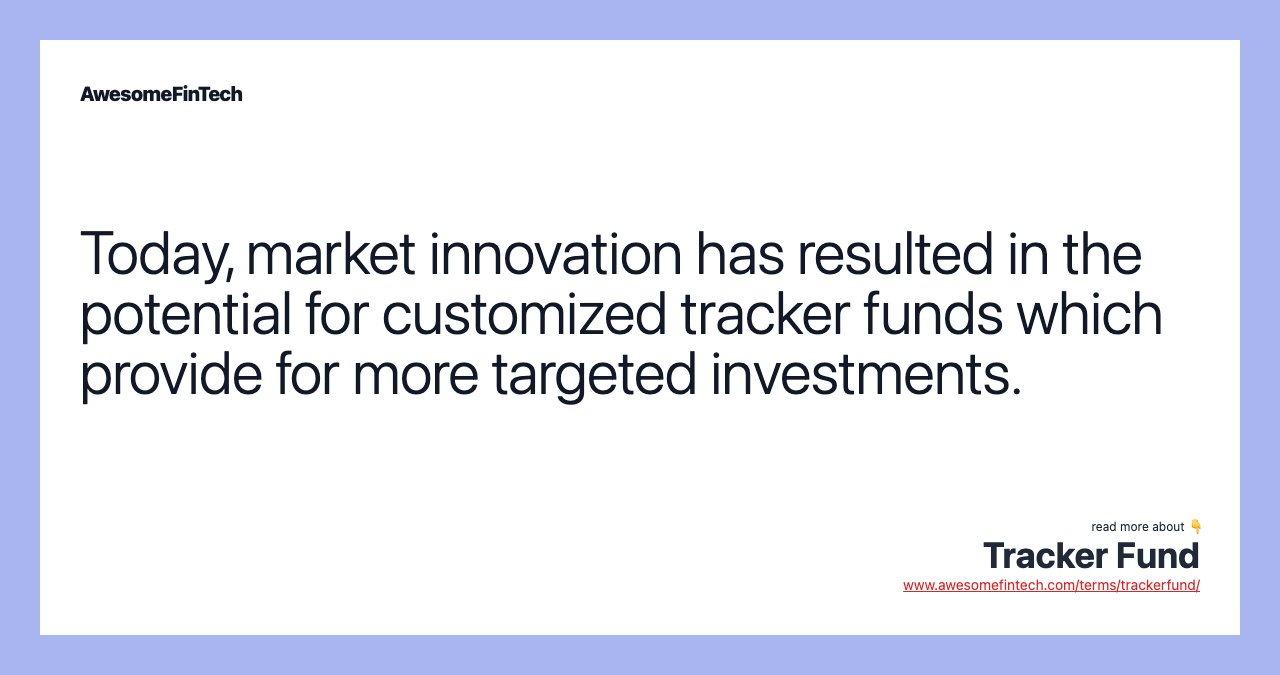 AwesomeFinTech

Today, market innovation has resulted in the potential for customized tracker funds which provide for more targeted investments.

read more about 👇

Tracker Fund

www.awesomefintech.com/terms/trackerfund/